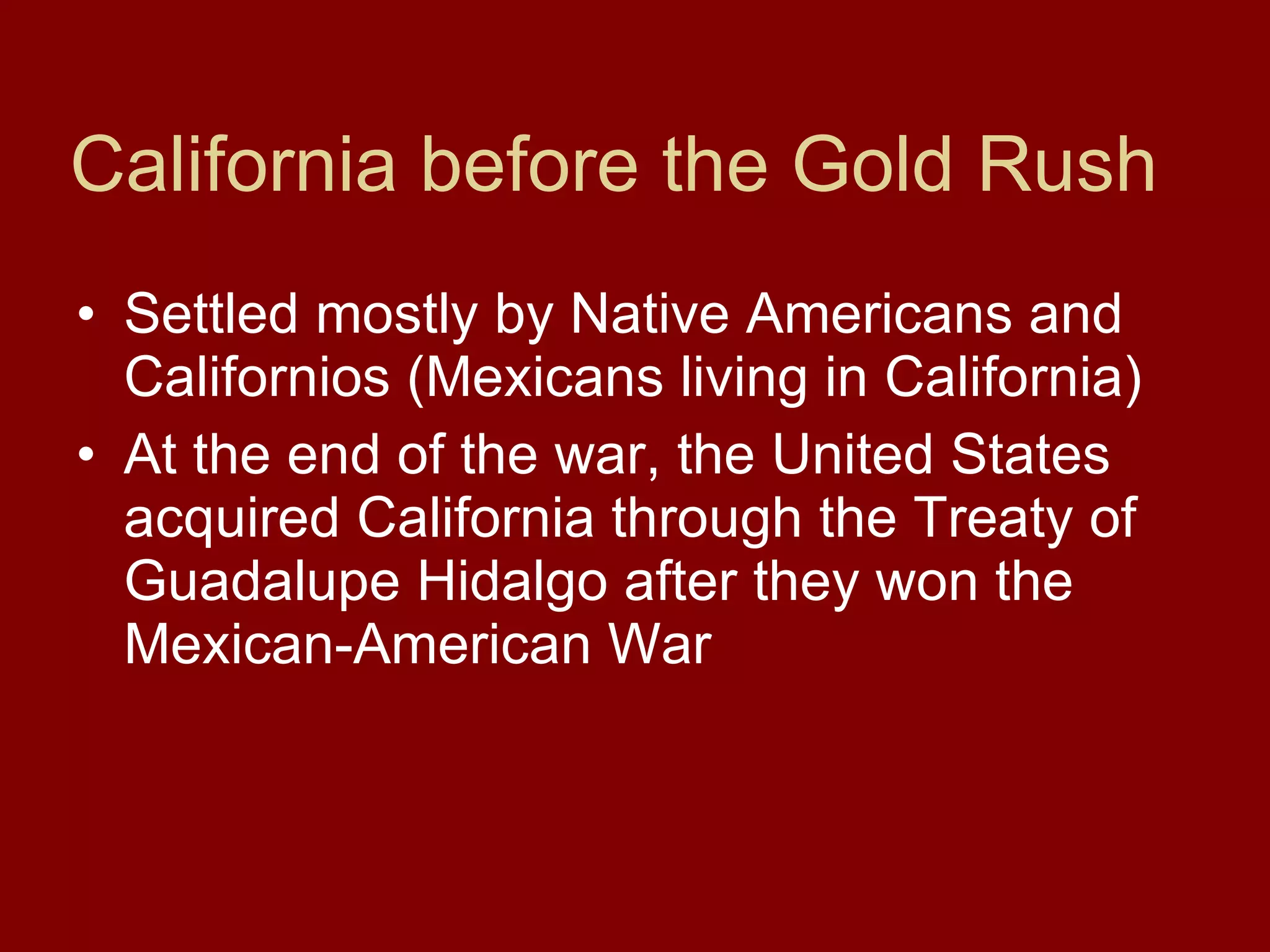 California before the Gold Rush

• Settled mostly by Native Americans and Californios (Mexicans living in California)
• At the end of the war, the United States acquired California through the Treaty of Guadalupe Hidalgo after they won the Mexican-American War